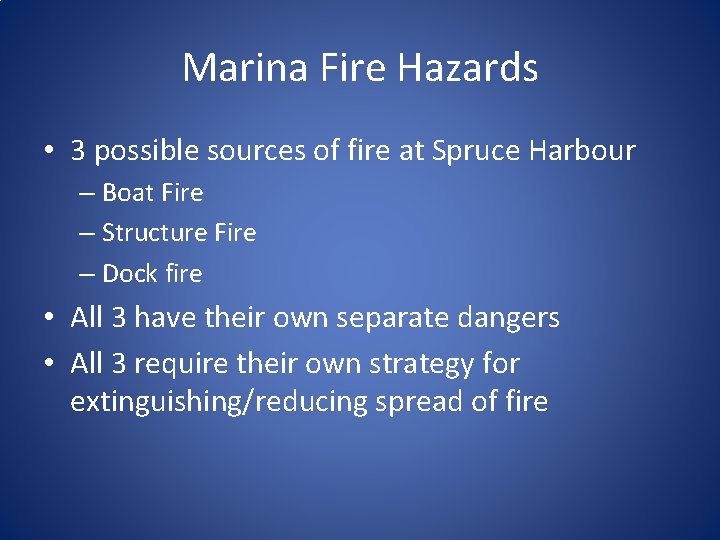 Marina Fire Hazards

• 3 possible sources of fire at Spruce Harbour
– Boat Fire
– Structure Fire
– Dock fire
• All 3 have their own separate dangers
• All 3 require their own strategy for extinguishing/reducing spread of fire